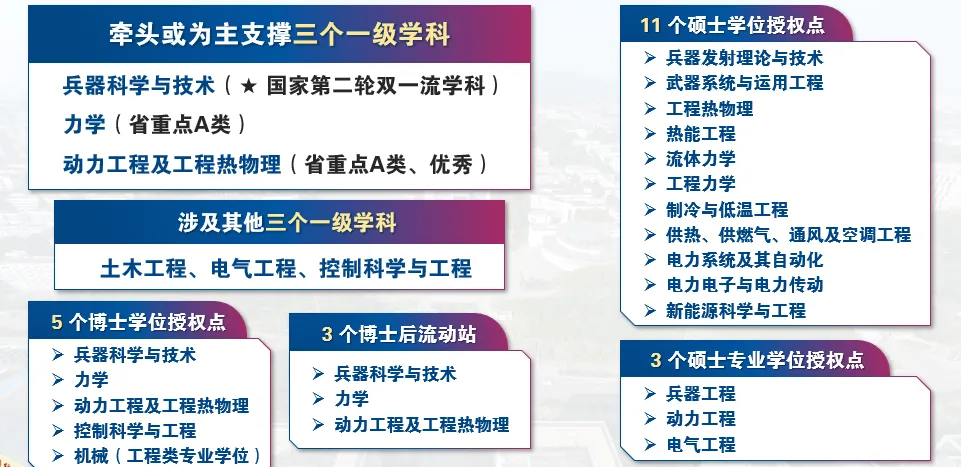 牵头或为主支撑三个一级学科

兵器科学与技术（★ 国家第二轮双一流学科）
力学（省重点A类）
动力工程及工程热物理（省重点A类、优秀）

涉及其他三个一级学科

土木工程、电气工程、控制科学与工程

5 个博士学位授权点

➢ 兵器科学与技术
➢ 力学
➢ 动力工程及工程热物理
➢ 控制科学与工程
➢ 机械（工程类专业学位）

3 个博士后流动站

➢ 兵器科学与技术
➢ 力学
➢ 动力工程及工程热物理

11 个硕士学位授权点

➢ 兵器发射理论与技术
➢ 武器系统与运用工程
➢ 工程热物理
➢ 热能工程
➢ 流体力学
➢ 工程力学
➢ 制冷与低温工程
➢ 供热、供燃气、通风及空调工程
➢ 电力系统及其自动化
➢ 电力电子与电力传动
➢ 新能源科学与工程

3 个硕士专业学位授权点

➢ 兵器工程
➢ 动力工程
➢ 电气工程